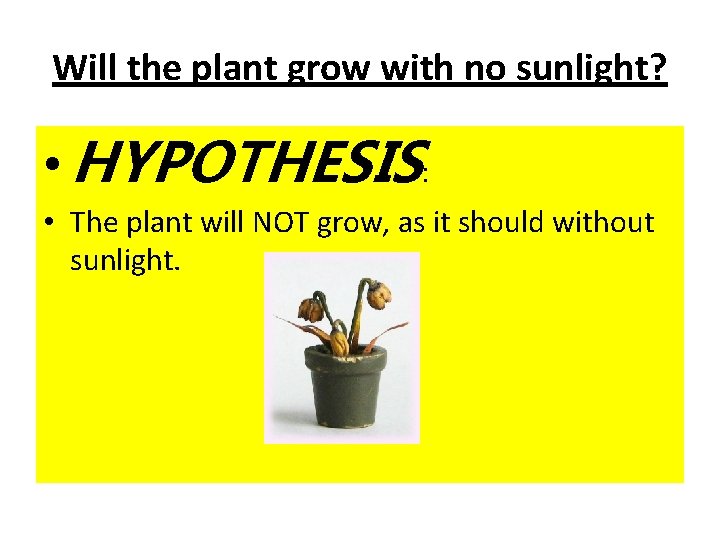 Will the plant grow with no sunlight?

• HYPOTHESIS:

• The plant will NOT grow, as it should without sunlight.